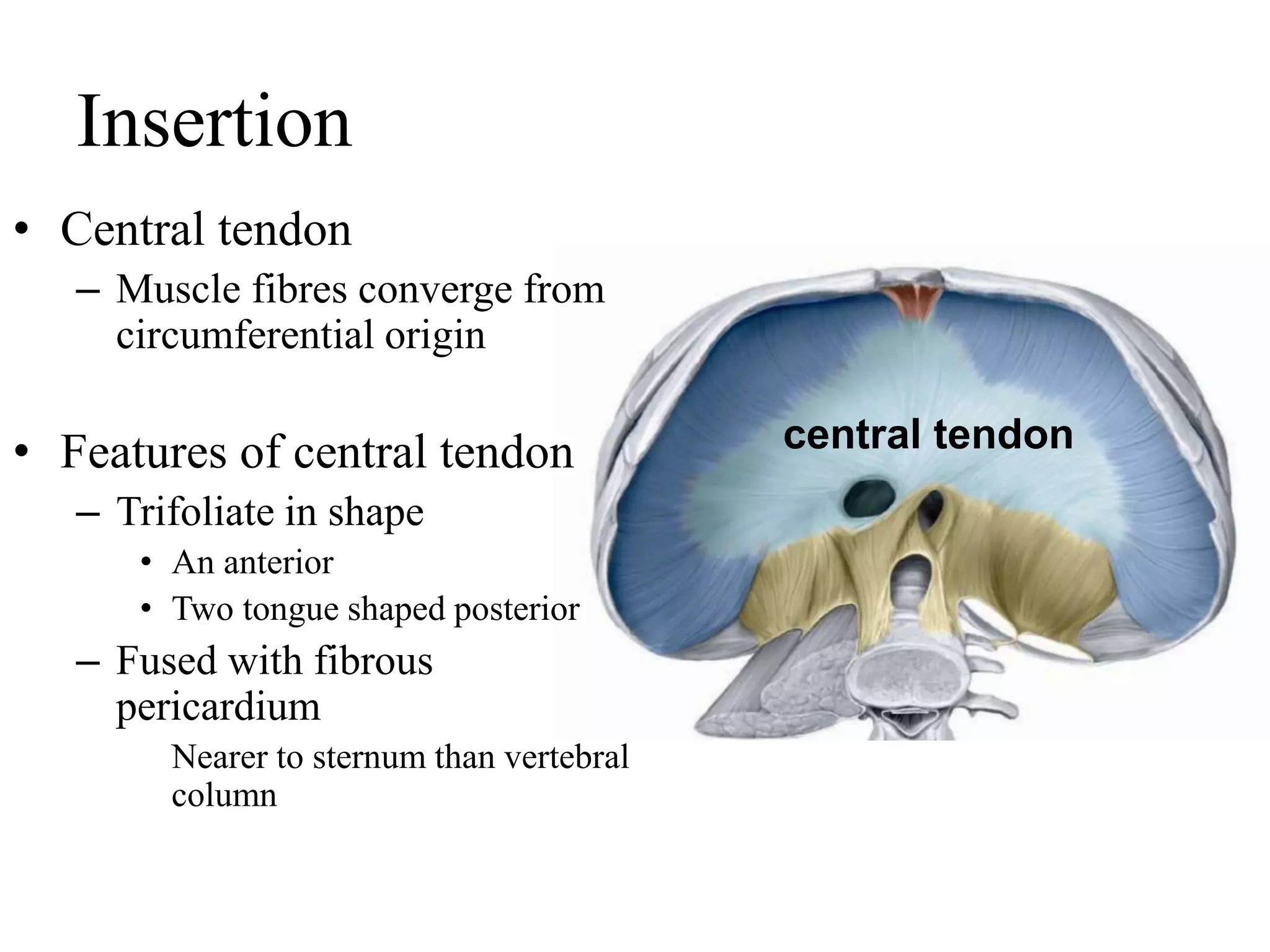 Insertion

• Central tendon
– Muscle fibres converge from circumferential origin

• Features of central tendon
– Trifoliate in shape
• An anterior
• Two tongue shaped posterior
– Fused with fibrous pericardium
Nearer to sternum than vertebral column

central tendon